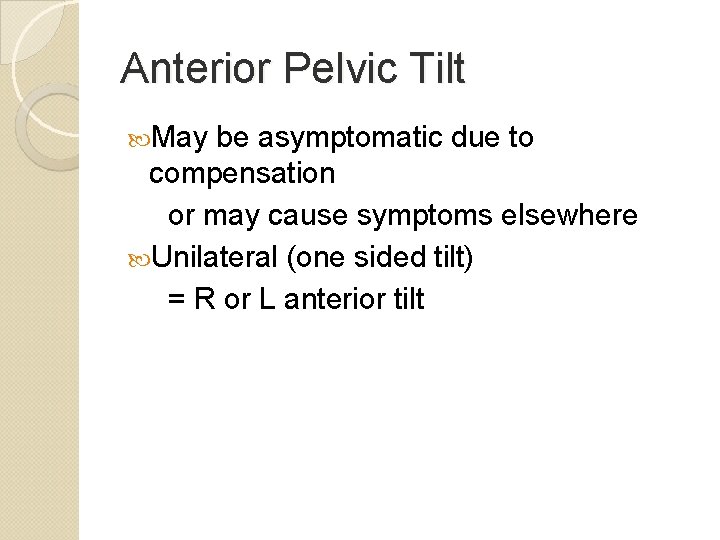 Anterior Pelvic Tilt

May be asymptomatic due to compensation

or may cause symptoms elsewhere

Unilateral (one sided tilt)

= R or L anterior tilt